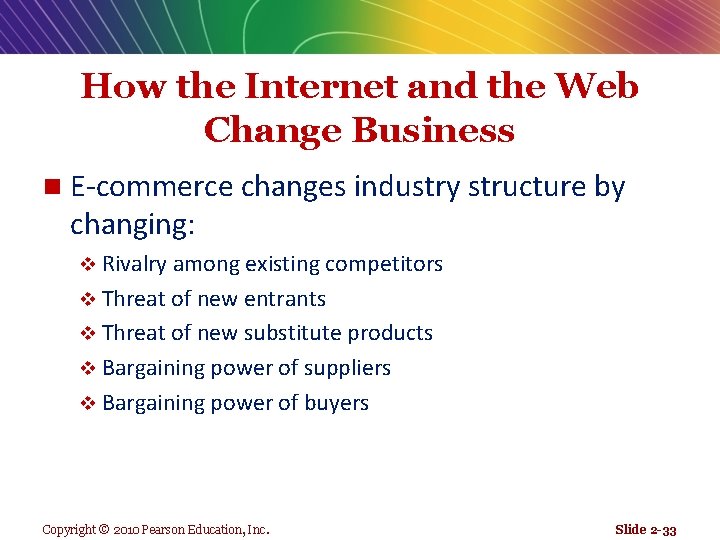 How the Internet and the Web Change Business

■ E-commerce changes industry structure by changing:

❖ Rivalry among existing competitors
❖ Threat of new entrants
❖ Threat of new substitute products
❖ Bargaining power of suppliers
❖ Bargaining power of buyers

Copyright © 2010 Pearson Education, Inc.

Slide 2-33